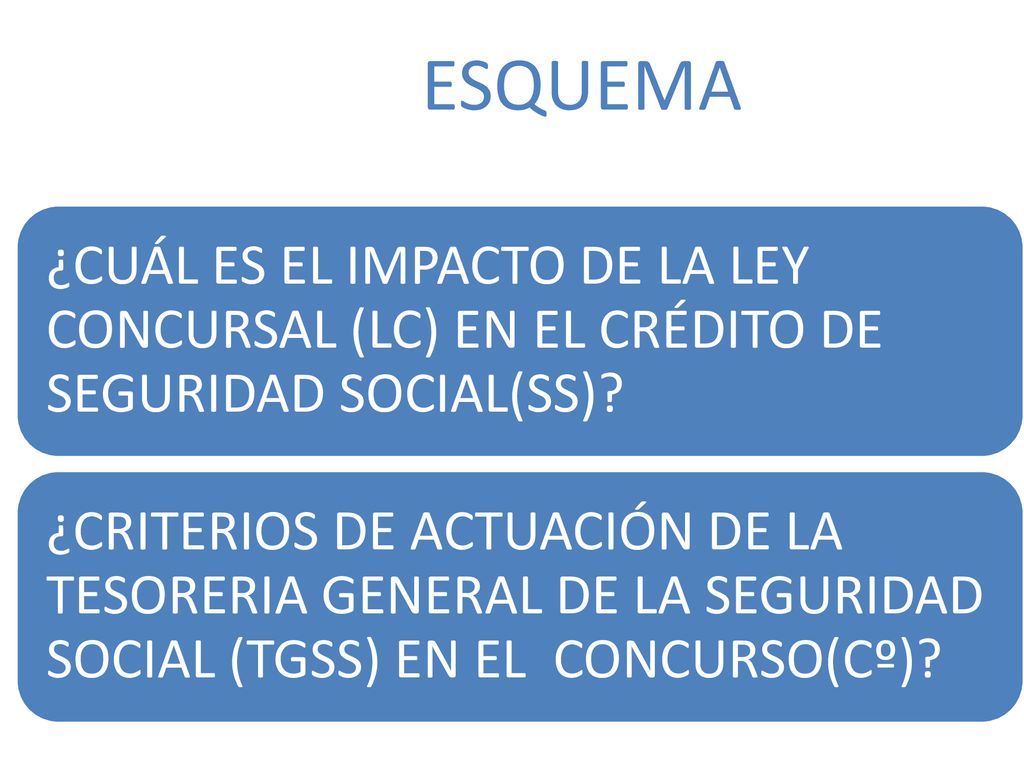 ESQUEMA

¿CUÁL ES EL IMPACTO DE LA LEY CONCURSAL (LC) EN EL CRÉDITO DE SEGURIDAD SOCIAL(SS)?

¿CRITERIOS DE ACTUACIÓN DE LA TESORERIA GENERAL DE LA SEGURIDAD SOCIAL (TGSS) EN EL CONCURSO(Cº)?